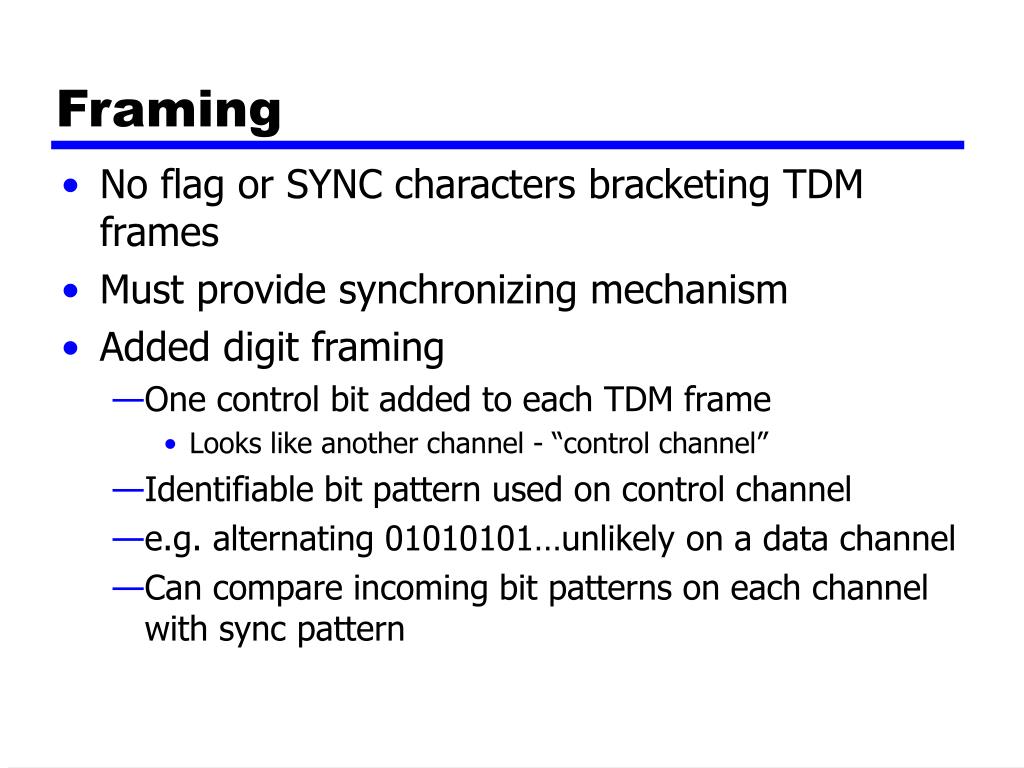 Framing

• No flag or SYNC characters bracketing TDM frames
• Must provide synchronizing mechanism
• Added digit framing
—One control bit added to each TDM frame
• Looks like another channel - “control channel”
—Identifiable bit pattern used on control channel
—e.g. alternating 01010101…unlikely on a data channel
—Can compare incoming bit patterns on each channel with sync pattern